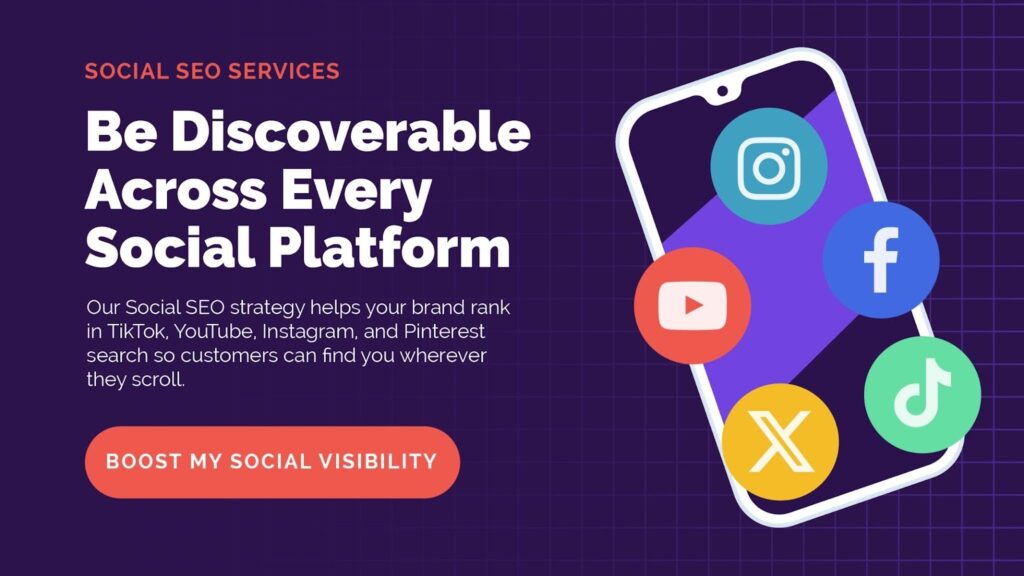 SOCIAL SEO SERVICES

Be Discoverable Across Every Social Platform

Our Social SEO strategy helps your brand rank in TikTok, YouTube, Instagram, and Pinterest search so customers can find you wherever they scroll.

BOOST MY SOCIAL VISIBILITY